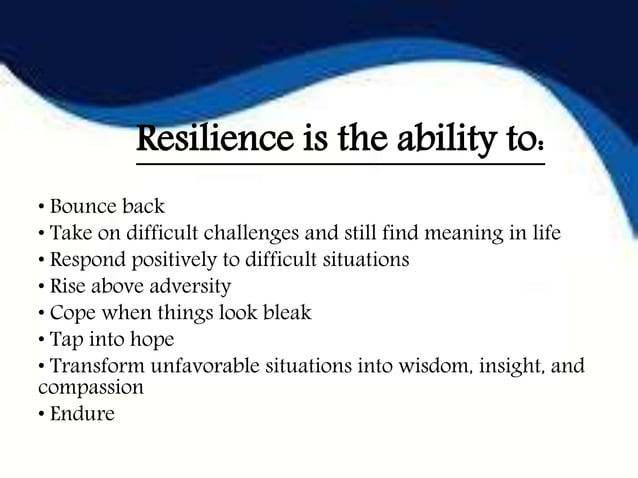 Resilience is the ability to:

• Bounce back
• Take on difficult challenges and still find meaning in life
• Respond positively to difficult situations
• Rise above adversity
• Cope when things look bleak
• Tap into hope
• Transform unfavorable situations into wisdom, insight, and compassion
• Endure